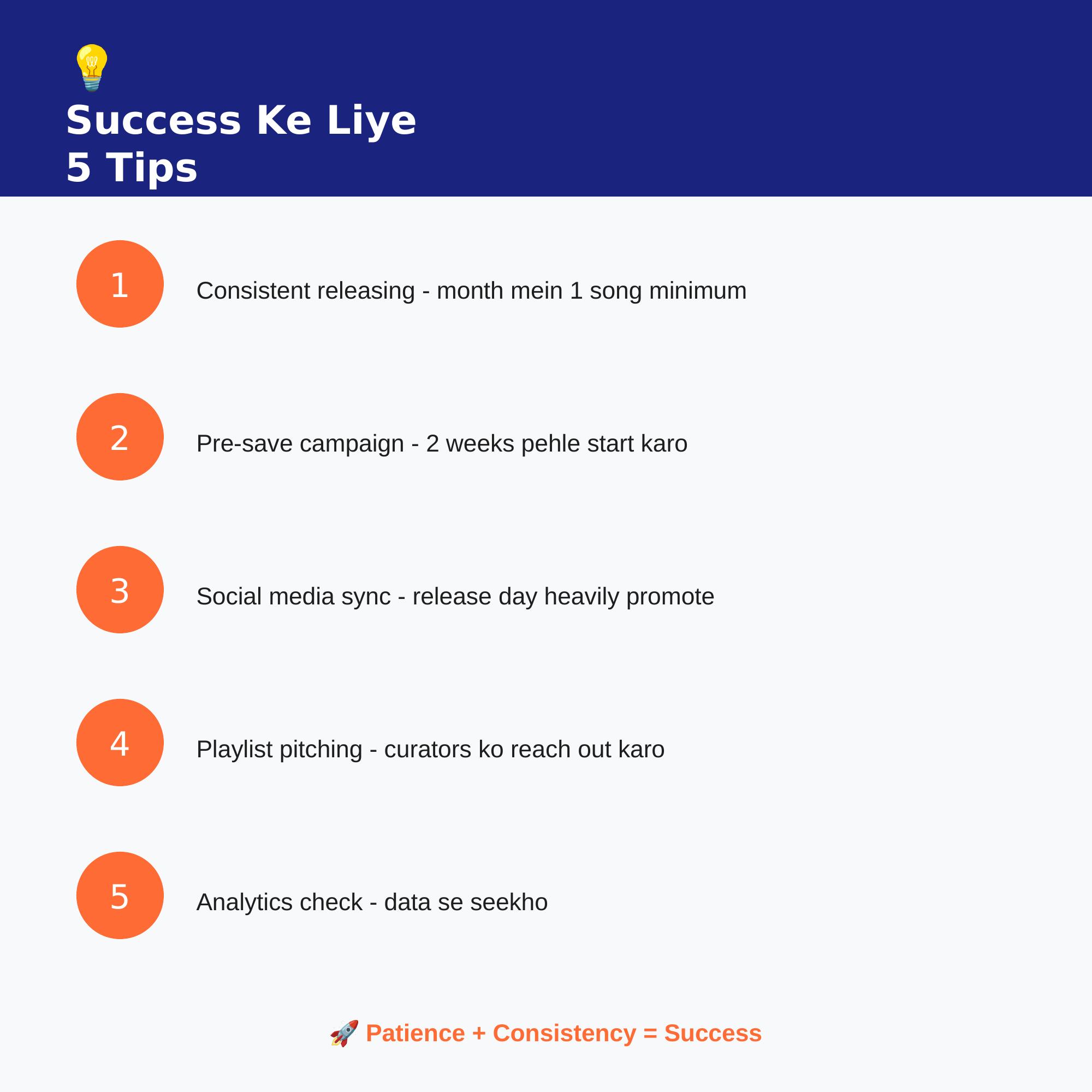 💡
Success Ke Liye
5 Tips

1 Consistent releasing - month mein 1 song minimum

2 Pre-save campaign - 2 weeks pehle start karo

3 Social media sync - release day heavily promote

4 Playlist pitching - curators ko reach out karo

5 Analytics check - data se seekho

🚀 Patience + Consistency = Success